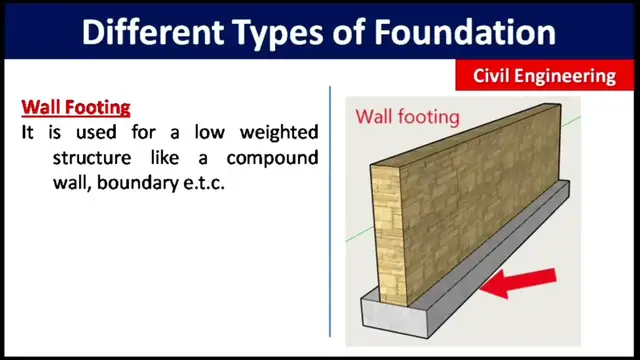 Different Types of Foundation

Civil Engineering

Wall Footing

It is used for a low weighted structure like a compound wall, boundary e.t.c.

Wall footing